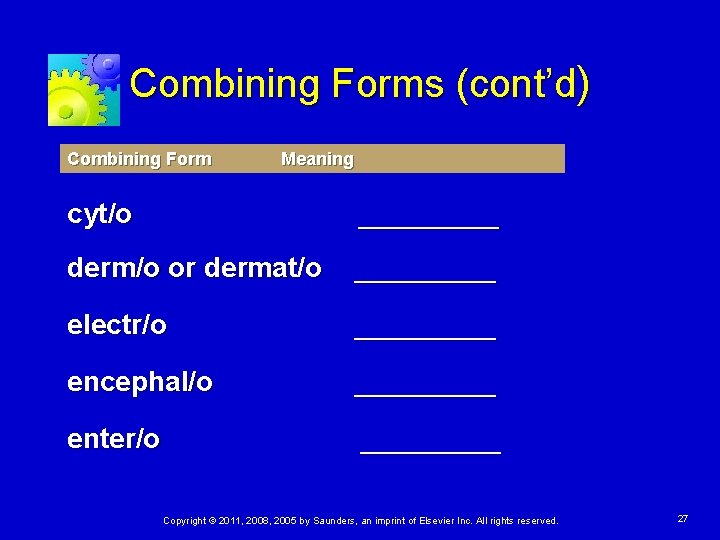 Combining Forms (cont'd)

| Combining Form | Meaning |
|---|---|
| cyt/o | __________ |
| derm/o or dermat/o | __________ |
| electr/o | __________ |
| encephal/o | __________ |
| enter/o | __________ |

Copyright © 2011, 2008, 2005 by Saunders, an imprint of Elsevier Inc. All rights reserved.

27